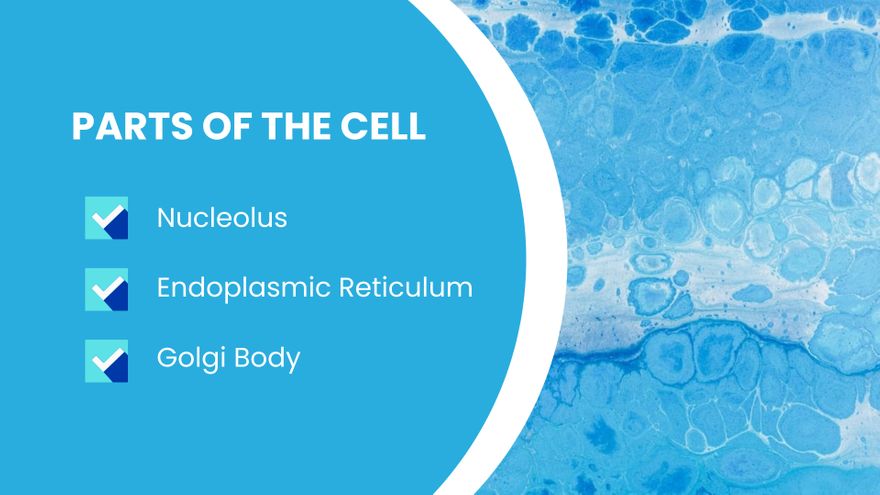 PARTS OF THE CELL

Nucleolus

Endoplasmic Reticulum

Golgi Body